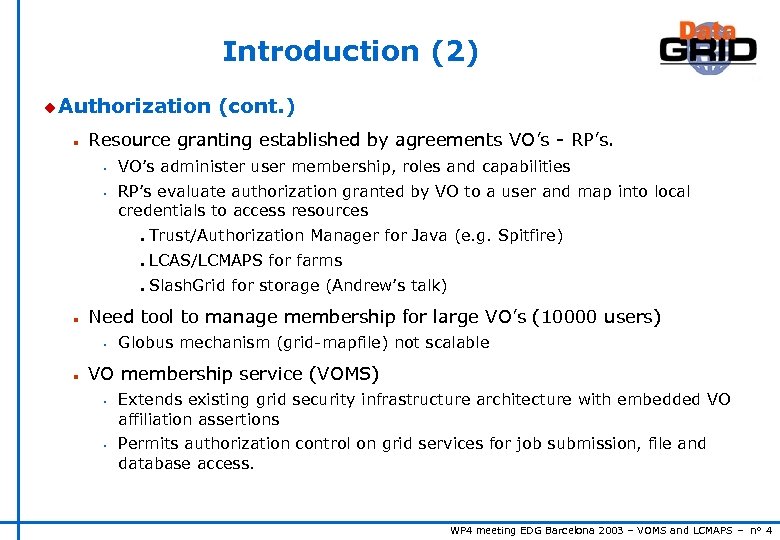 Introduction (2)

Data GRID

Authorization (cont.)

Resource granting established by agreements VO's - RP's.

VO's administer user membership, roles and capabilities

RP's evaluate authorization granted by VO to a user and map into local credentials to access resources

Trust/Authorization Manager for Java (e.g. Spitfire)

LCAS/LCMAPS for farms

SlashGrid for storage (Andrew's talk)

Need tool to manage membership for large VO's (10000 users)

Globus mechanism (grid-mapfile) not scalable

VO membership service (VOMS)

Extends existing grid security infrastructure architecture with embedded VO affiliation assertions

Permits authorization control on grid services for job submission, file and database access.

WP4 meeting EDG Barcelona 2003 – VOMS and LCMAPS – n° 4